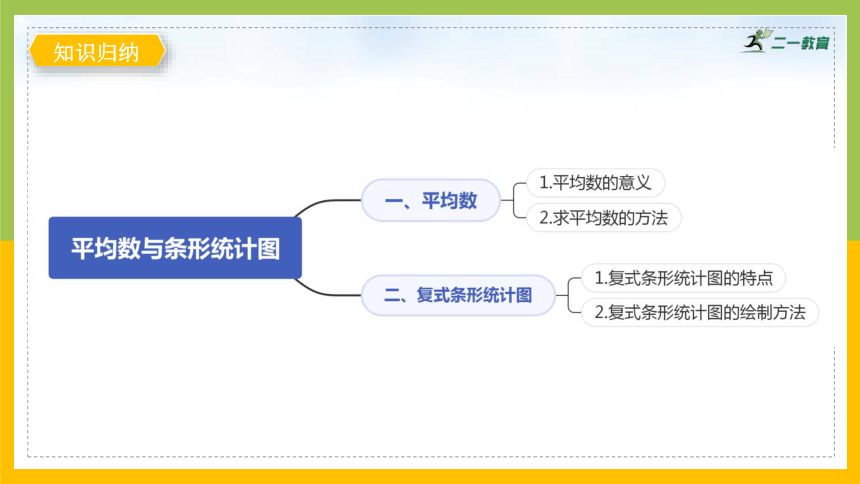 知识归纳

二一教育

平均数与条形统计图

一、平均数

1.平均数的意义

2.求平均数的方法

二、复式条形统计图

1.复式条形统计图的特点

2.复式条形统计图的绘制方法